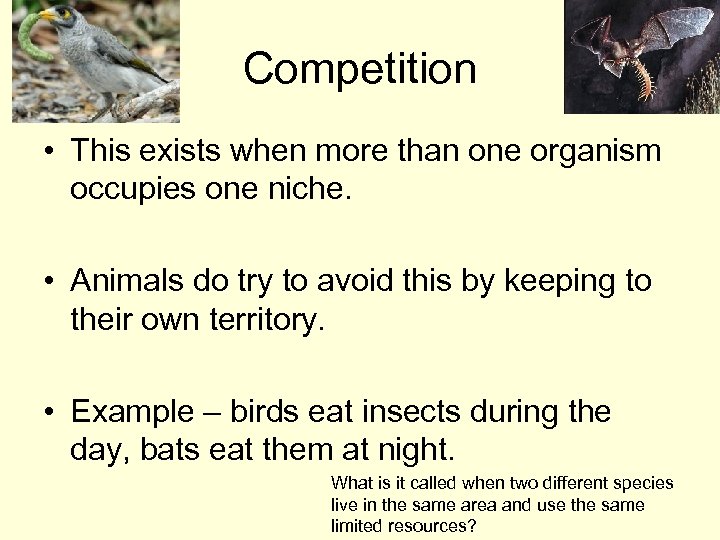 Competition

• This exists when more than one organism occupies one niche.

• Animals do try to avoid this by keeping to their own territory.

• Example – birds eat insects during the day, bats eat them at night.

What is it called when two different species live in the same area and use the same limited resources?